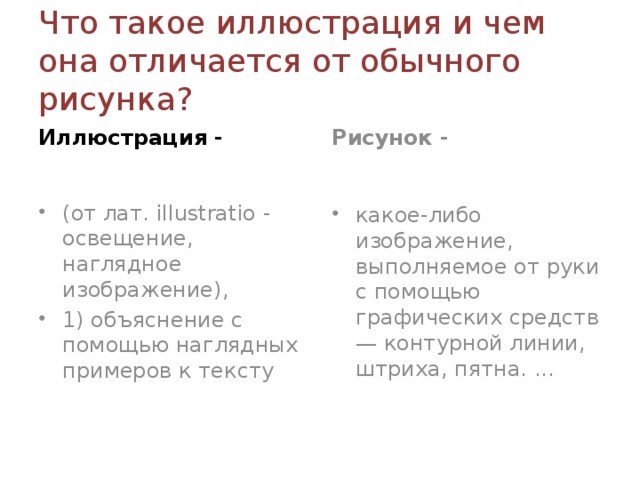 Что такое иллюстрация и чем она отличается от обычного рисунка?

Иллюстрация -

• (от лат. illustratio - освещение, наглядное изображение),
• 1) объяснение с помощью наглядных примеров к тексту

Рисунок -

• какое-либо изображение, выполняемое от руки с помощью графических средств — контурной линии, штриха, пятна. ...